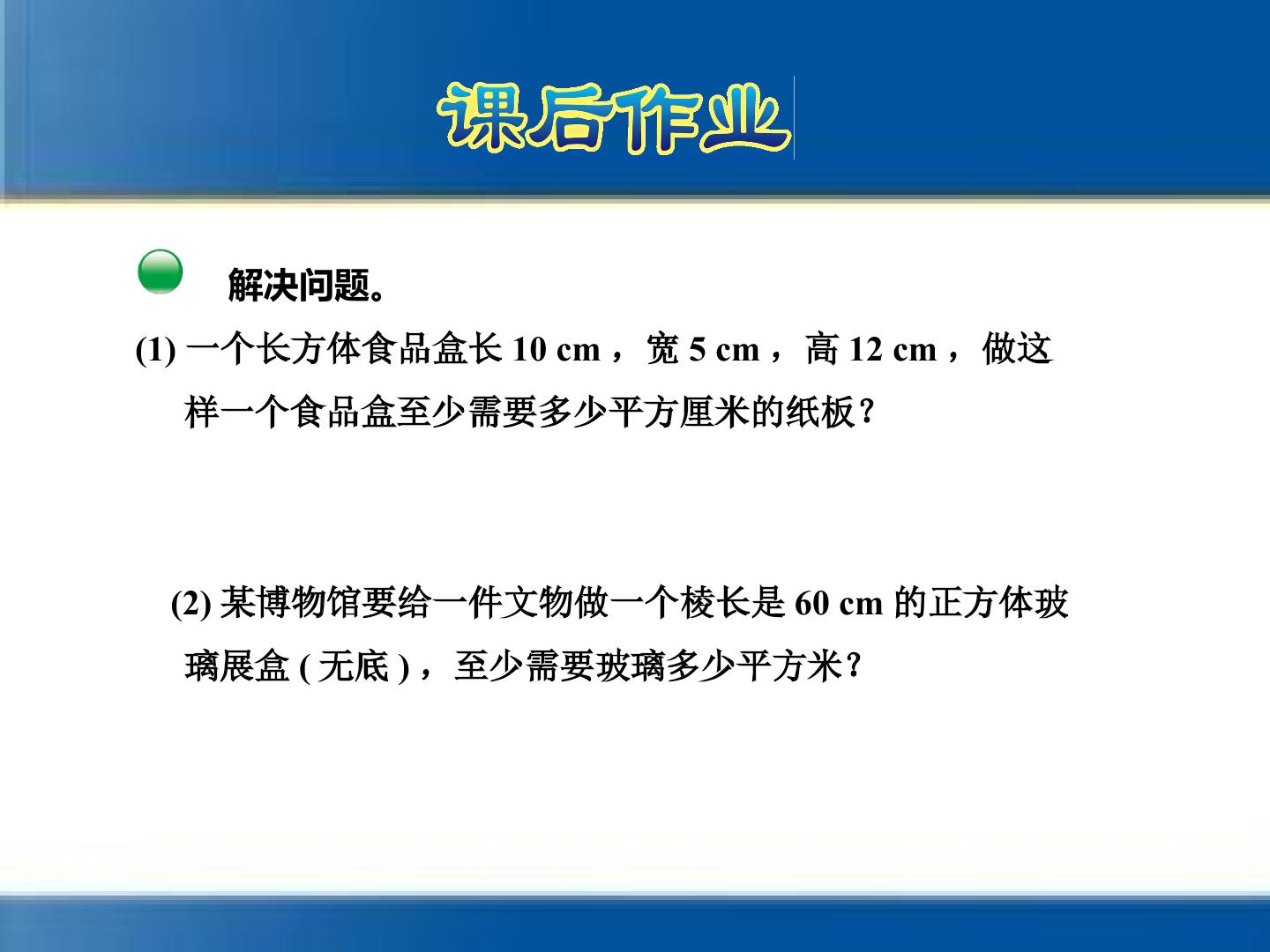 课后作业

解决问题。

(1)一个长方体食品盒长10 cm，宽5 cm，高12 cm，做这样一个食品盒至少需要多少平方厘米的纸板？

(2)某博物馆要给一件文物做一个棱长是60 cm的正方体玻璃展盒(无底)，至少需要玻璃多少平方米？